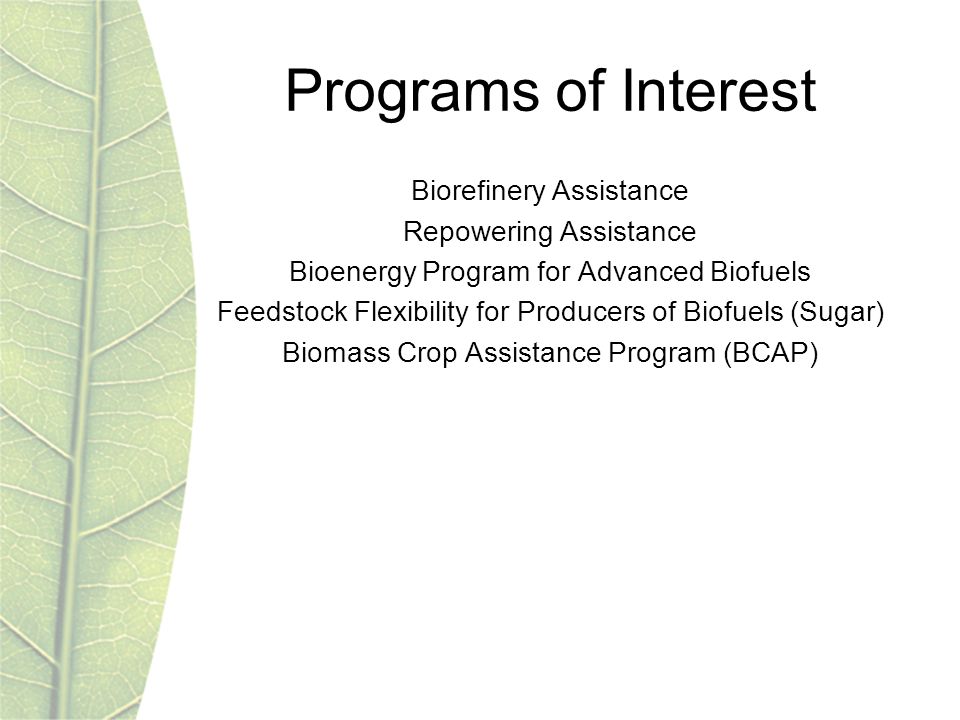 Programs of Interest

Biorefinery Assistance
Repowering Assistance
Bioenergy Program for Advanced Biofuels
Feedstock Flexibility for Producers of Biofuels (Sugar)
Biomass Crop Assistance Program (BCAP)